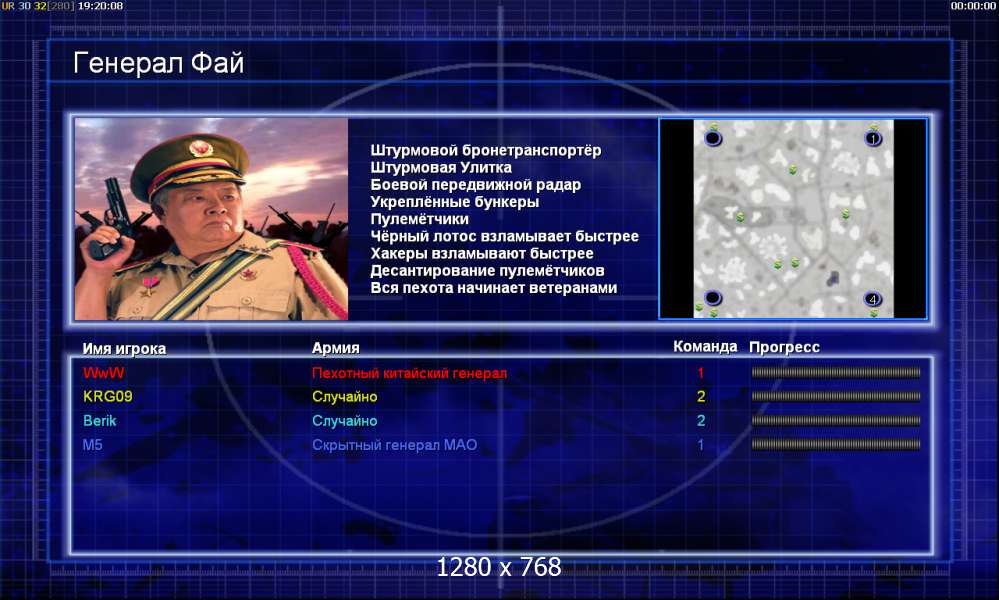 UR 30 32[280] 19:20:08

00:00:00

Генерал Фай

Штурмовой бронетранспортёр
Штурмовая Улитка
Боевой передвижной радар
Укреплённые бункеры
Пулемётчики
Чёрный лотос взламывает быстрее
Хакеры взламывают быстрее
Десантирование пулемётчиков
Вся пехота начинает ветеранами

1

4

| Имя игрока | Армия | Команда | Прогресс |
|---|---|---|---|
| WwW | Пехотный китайский генерал | 1 | |
| KRG09 | Случайно | 2 | |
| Berik | Случайно | 2 | |
| M5 | Скрытный генерал МАО | 1 | |

1280 x 768